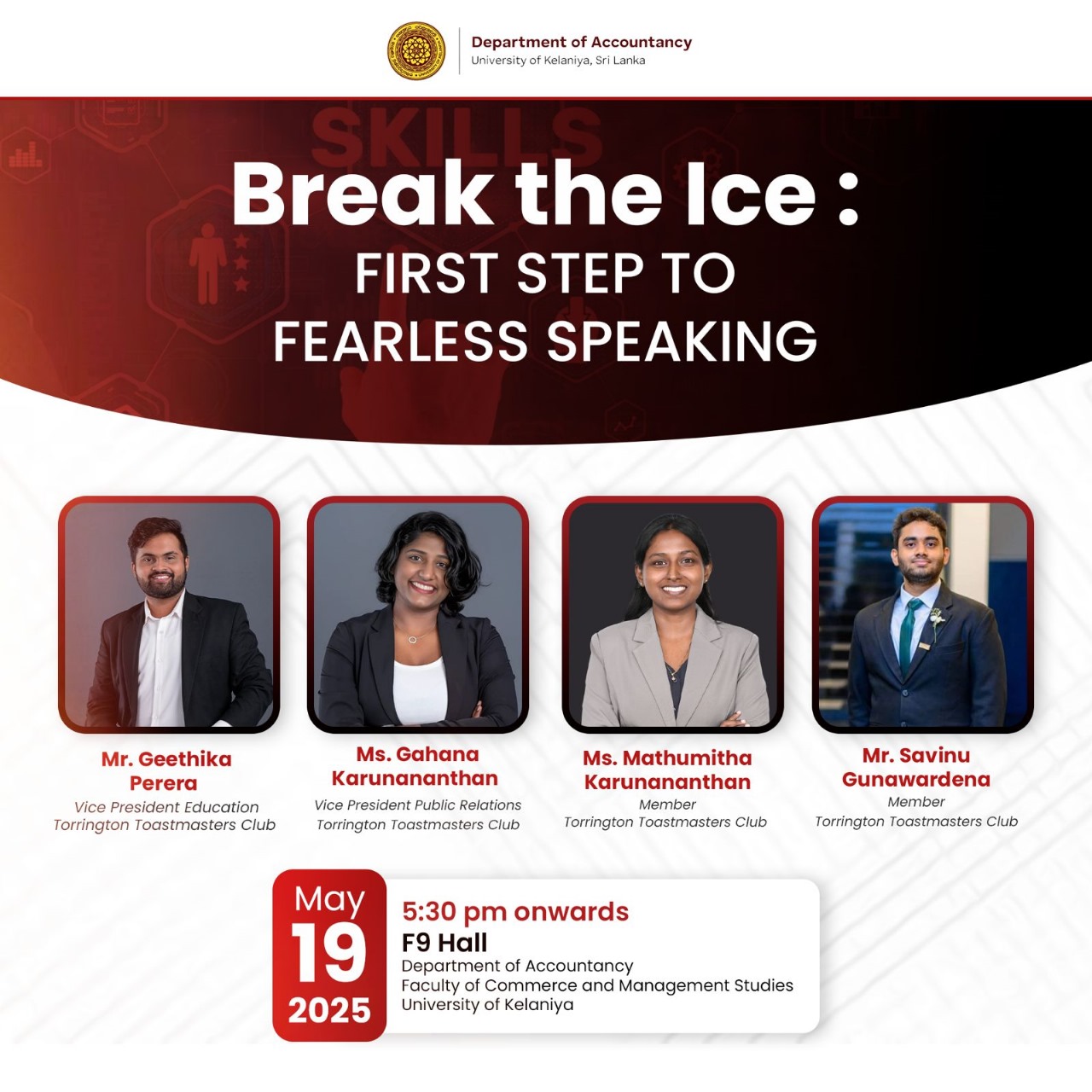 Department of Accountancy
University of Kelaniya, Sri Lanka

SKILLS

Break the Ice :
FIRST STEP TO FEARLESS SPEAKING

Mr. Geethika Perera
Vice President Education
Torrington Toastmasters Club

Ms. Gahana Karunananthan
Vice President Public Relations
Torrington Toastmasters Club

Ms. Mathumitha Karunananthan
Member
Torrington Toastmasters Club

Mr. Savinu Gunawardena
Member
Torrington Toastmasters Club

May
19
2025

5:30 pm onwards
F9 Hall
Department of Accountancy
Faculty of Commerce and Management Studies
University of Kelaniya